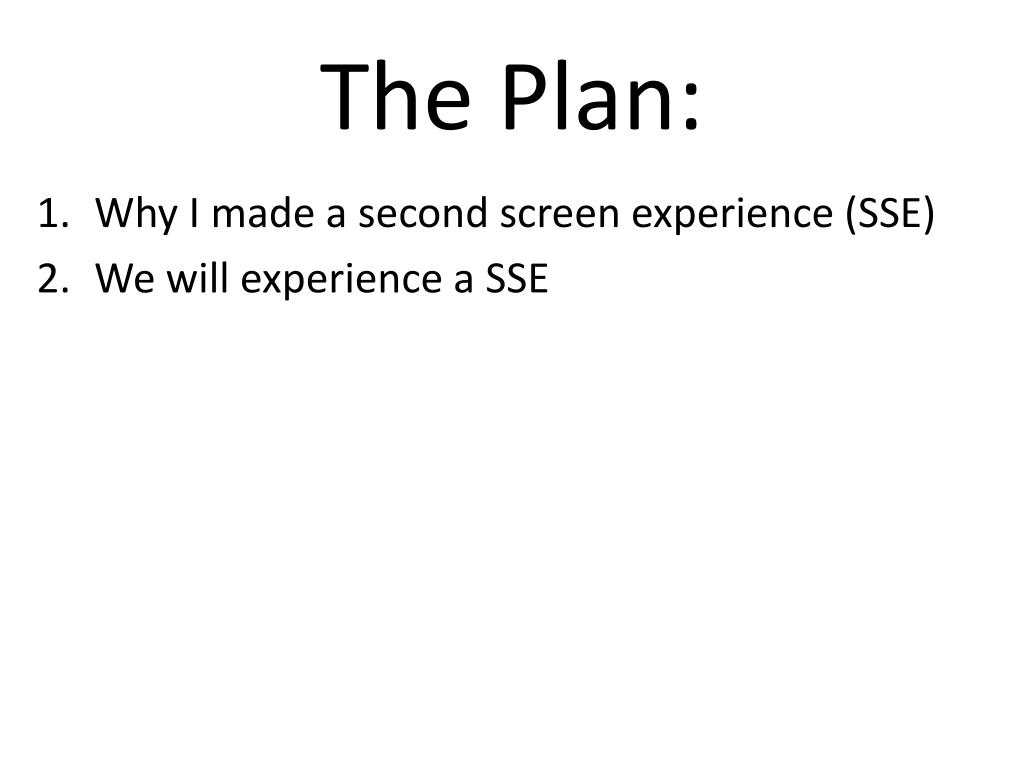 The Plan:

1. Why I made a second screen experience (SSE)
2. We will experience a SSE